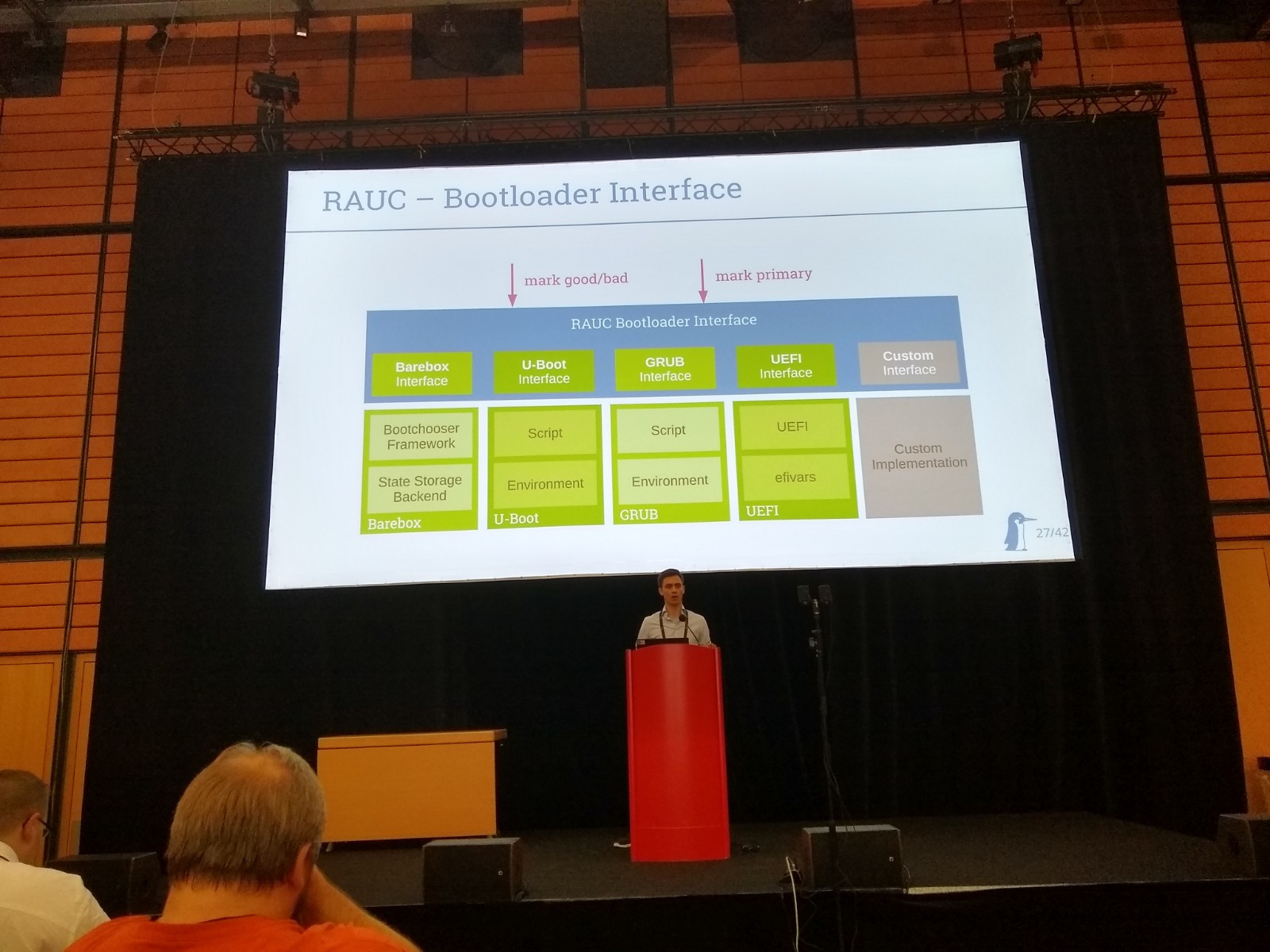 RAUC – Bootloader Interface

mark good/bad

mark primary

RAUC Bootloader Interface

Barebox Interface

U-Boot Interface

GRUB Interface

UEFI Interface

Custom Interface

Bootchooser Framework

State Storage Backend

Barebox

Script

Environment

U-Boot

Script

Environment

GRUB

UEFI

efivars

UEFI

Custom Implementation

27/42